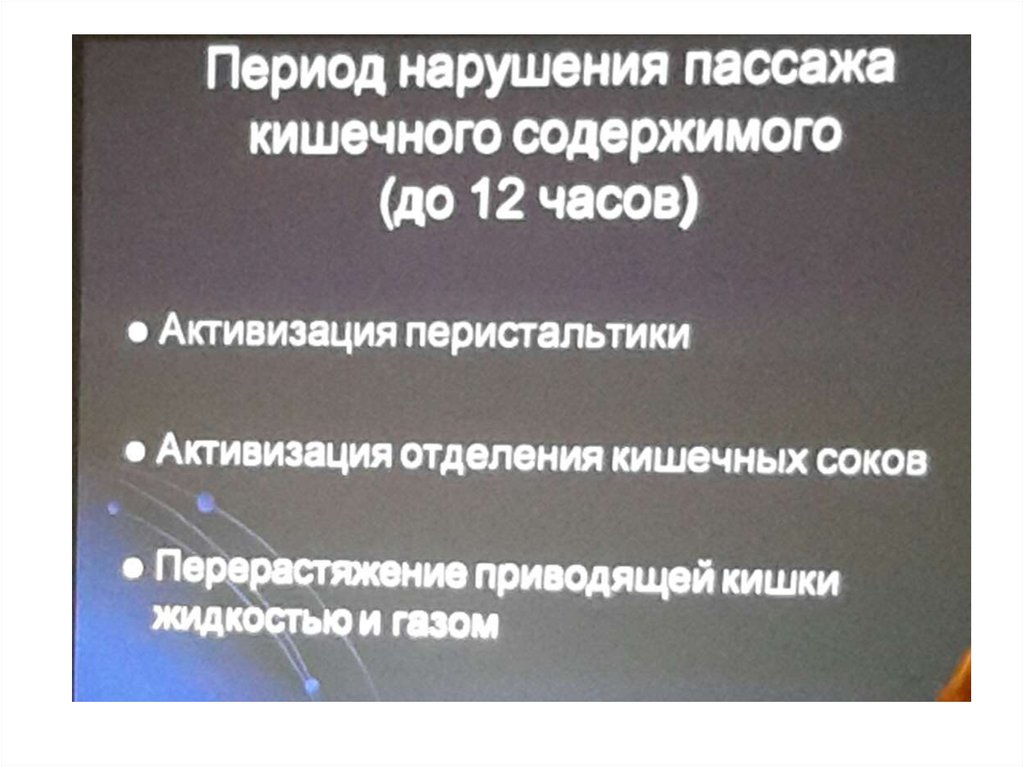 Период нарушения пассажа кишечного содержимого (до 12 часов)

● Активизация перистальтики

● Активизация отделения кишечных соков

● Перерастяжение приводящей кишки жидкостью и газом